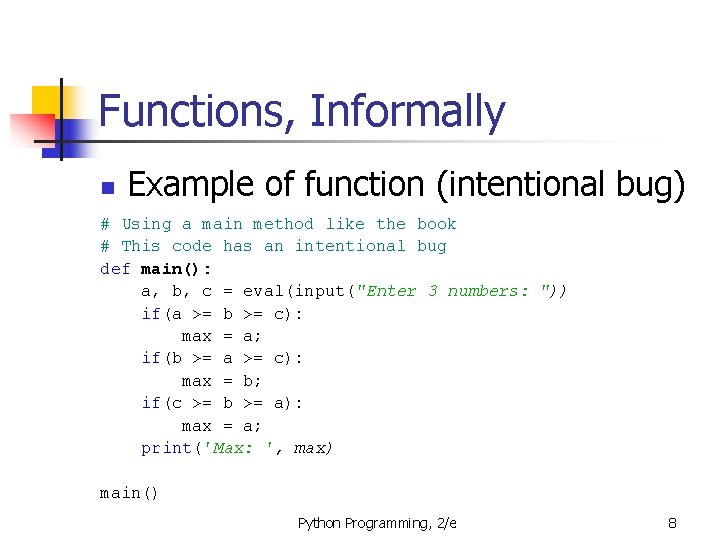 Functions, Informally

Example of function (intentional bug)

# Using a main method like the book
# This code has an intentional bug
def main():
    a, b, c = eval(input("Enter 3 numbers: "))
    if(a >= b >= c):
        max = a;
    if(b >= a >= c):
        max = b;
    if(c >= b >= a):
        max = a;
    print('Max: ', max)

main()

Python Programming, 2/e

8